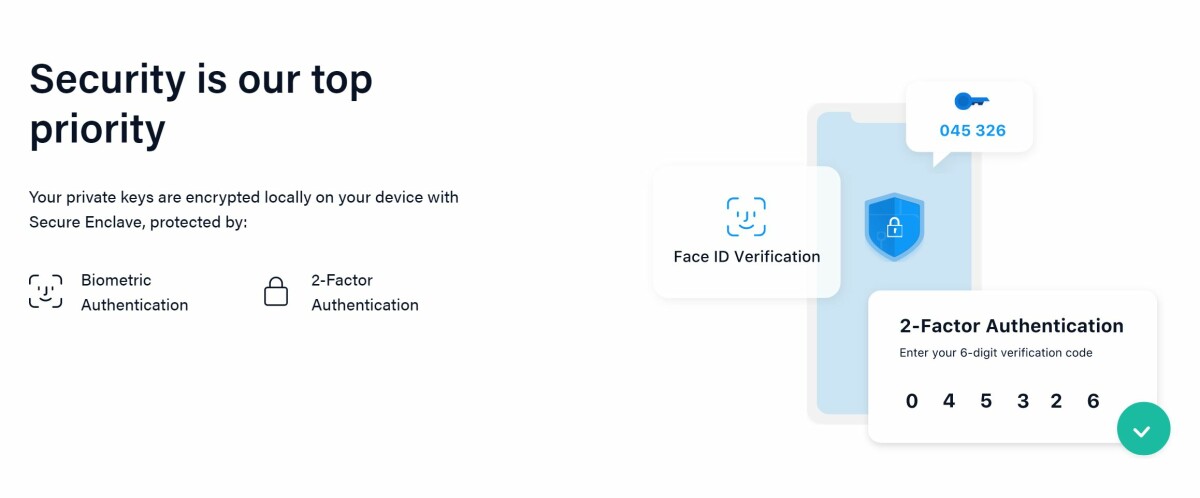 Security is our top priority

Your private keys are encrypted locally on your device with Secure Enclave, protected by:

Biometric Authentication

2-Factor Authentication

045 326

Face ID Verification

2-Factor Authentication

Enter your 6-digit verification code

0 4 5 3 2 6